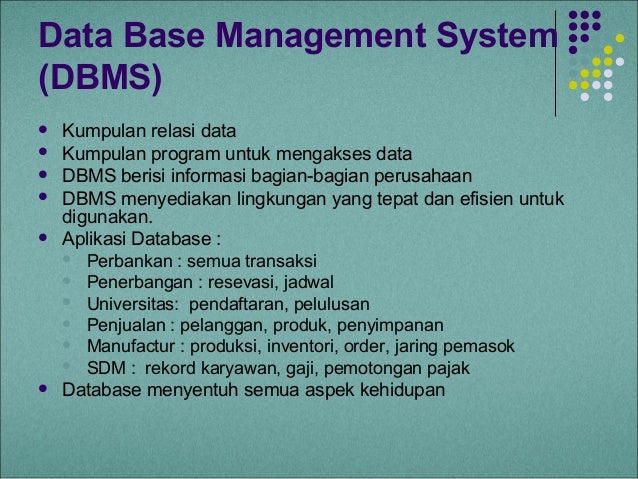 Data Base Management System (DBMS)

- Kumpulan relasi data
- Kumpulan program untuk mengakses data
- DBMS berisi informasi bagian-bagian perusahaan
- DBMS menyediakan lingkungan yang tepat dan efisien untuk digunakan.
- Aplikasi Database :
  - Perbankan : semua transaksi
  - Penerbangan : resevasi, jadwal
  - Universitas: pendaftaran, pelulusan
  - Penjualan : pelanggan, produk, penyimpanan
  - Manufactur : produksi, inventori, order, jaring pemasok
  - SDM : rekord karyawan, gaji, pemotongan pajak
- Database menyentuh semua aspek kehidupan